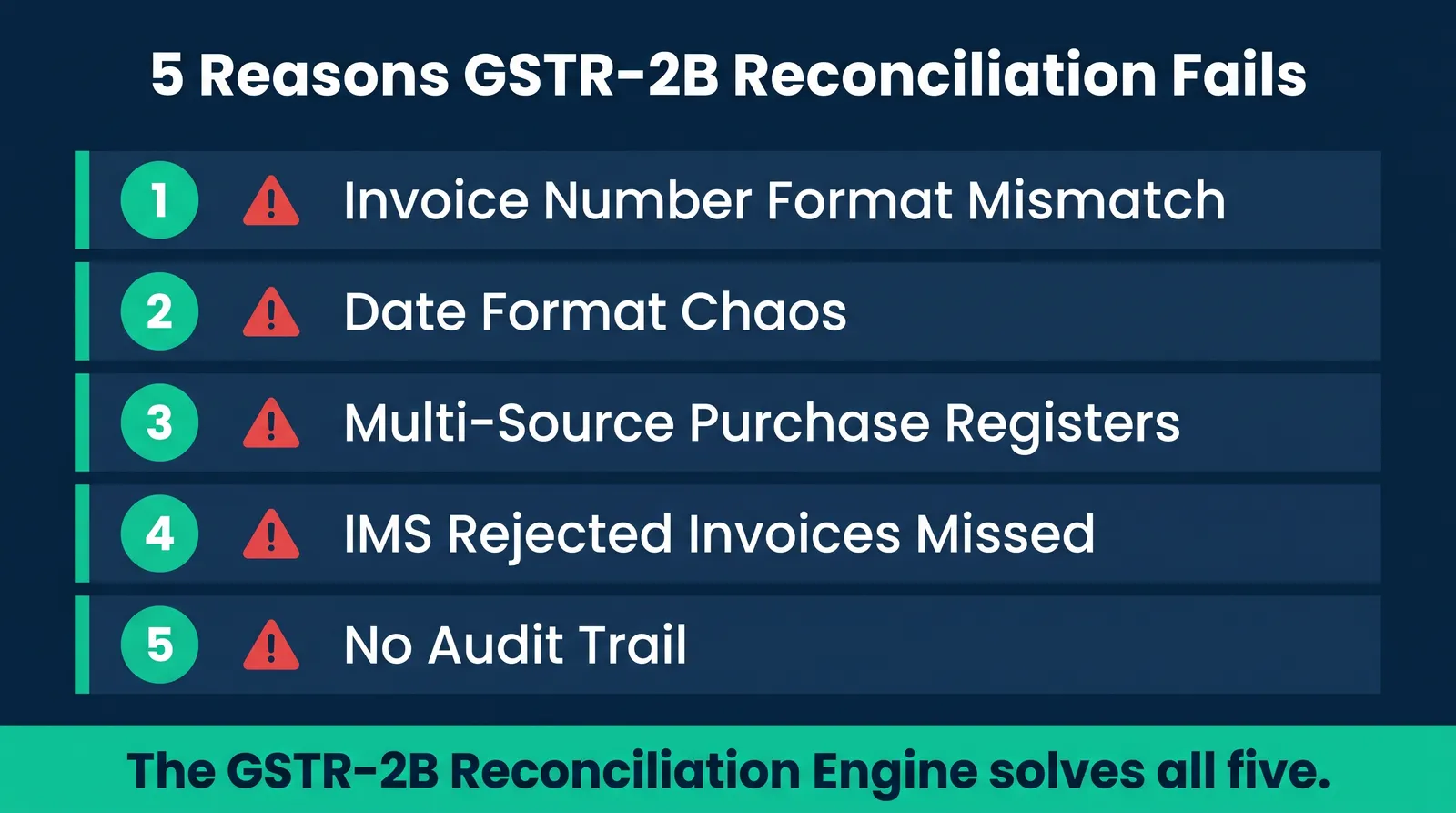 5 Reasons GSTR-2B Reconciliation Fails

1 Invoice Number Format Mismatch

2 Date Format Chaos

3 Multi-Source Purchase Registers

4 IMS Rejected Invoices Missed

5 No Audit Trail

The GSTR-2B Reconciliation Engine solves all five.